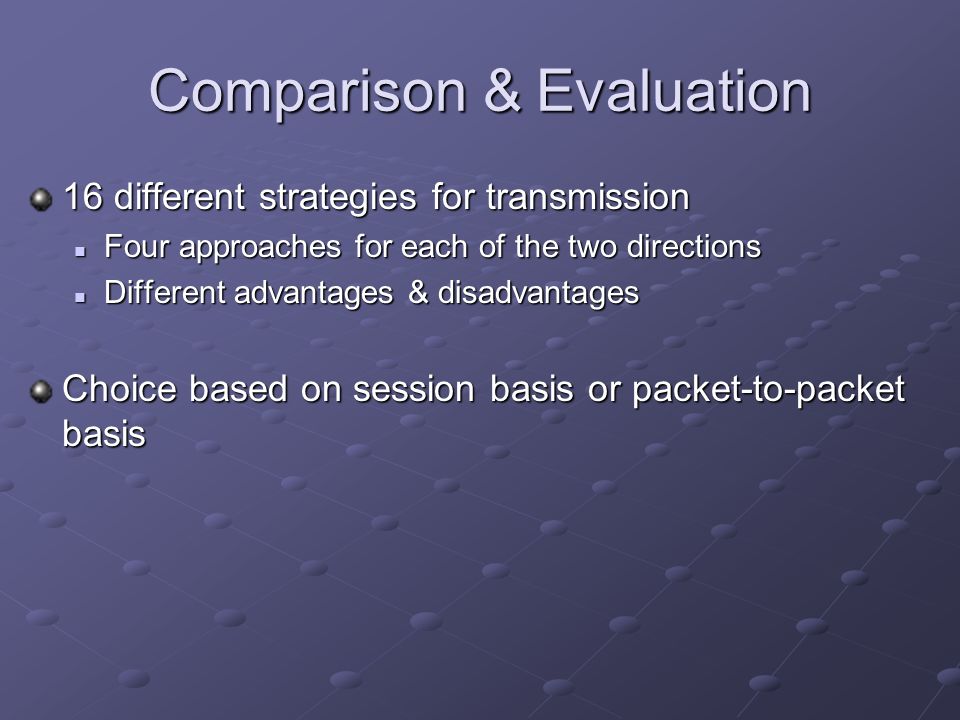 Comparison & Evaluation

16 different strategies for transmission

Four approaches for each of the two directions

Different advantages & disadvantages

Choice based on session basis or packet-to-packet basis